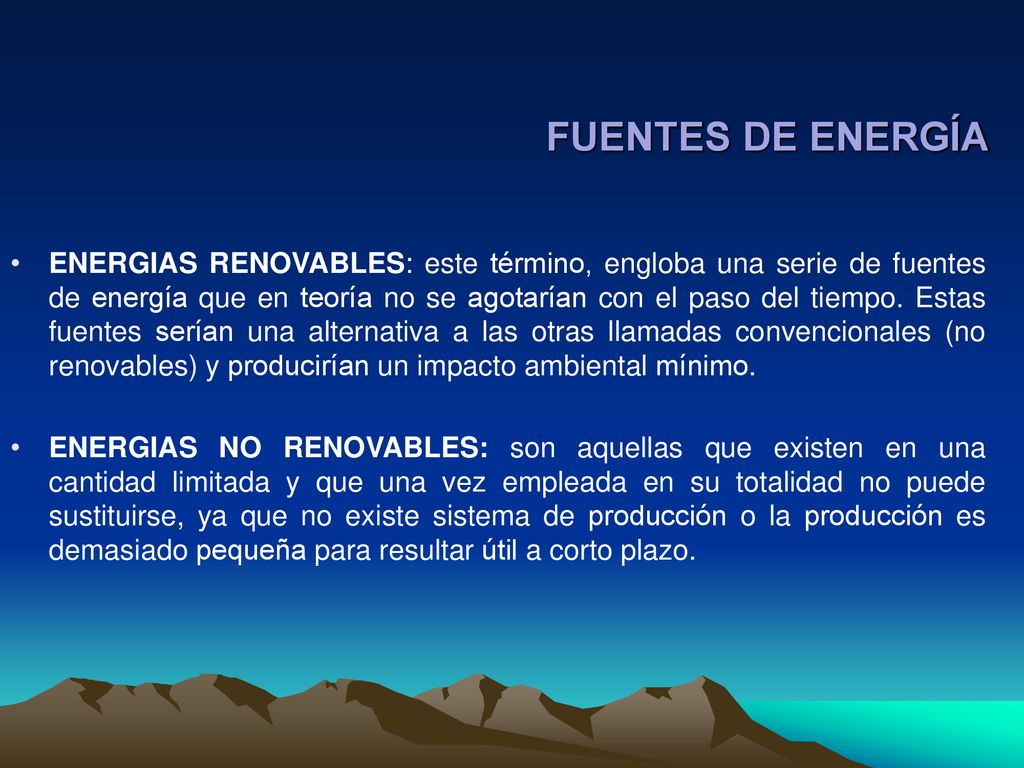 FUENTES DE ENERGÍA

• ENERGIAS RENOVABLES: este término, engloba una serie de fuentes de energía que en teoría no se agotarían con el paso del tiempo. Estas fuentes serían una alternativa a las otras llamadas convencionales (no renovables) y producirían un impacto ambiental mínimo.

• ENERGIAS NO RENOVABLES: son aquellas que existen en una cantidad limitada y que una vez empleada en su totalidad no puede sustituirse, ya que no existe sistema de producción o la producción es demasiado pequeña para resultar útil a corto plazo.